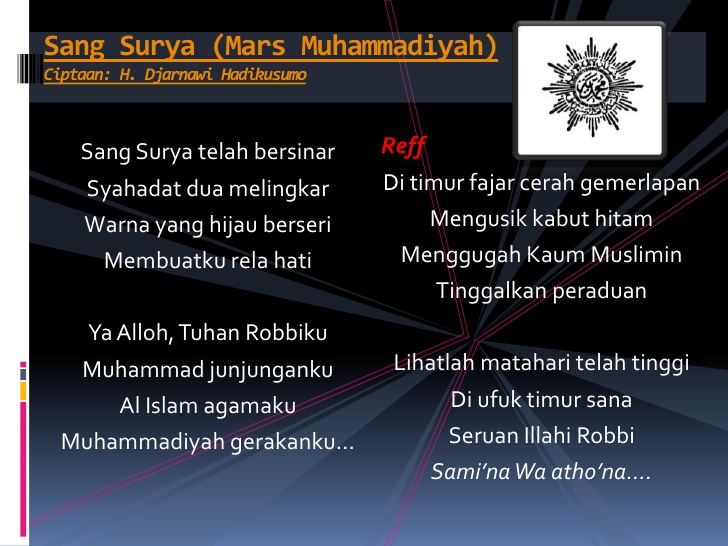 Sang Surya (Mars Muhammadiyah)
Ciptaan: H. Djarnawi Hadikusumo

Sang Surya telah bersinar
Syahadat dua melingkar
Warna yang hijau berseri
Membuatku rela hati

Ya Alloh, Tuhan Robbiku
Muhammad junjunganku
Al Islam agamaku
Muhammadiyah gerakanku...

Reff
Di timur fajar cerah gemerlapan
Mengusik kabut hitam
Menggugah Kaum Muslimin
Tinggalkan peraduan

Lihatlah matahari telah tinggi
Di ufuk timur sana
Seruan Illahi Robbi
Sami'na Wa atho'na....